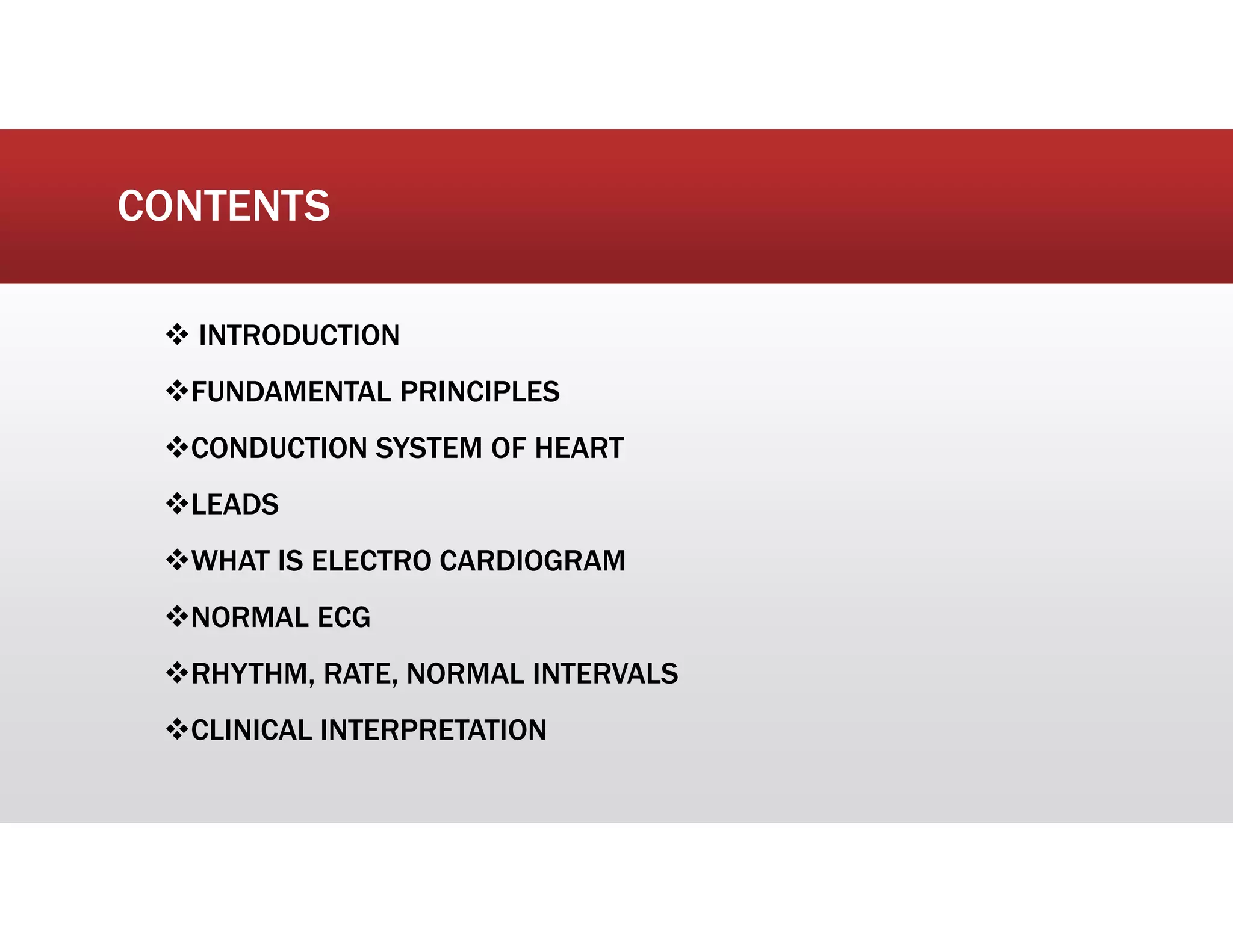 CONTENTS

❖ INTRODUCTION

❖FUNDAMENTAL PRINCIPLES

❖CONDUCTION SYSTEM OF HEART

❖LEADS

❖WHAT IS ELECTRO CARDIOGRAM

❖NORMAL ECG

❖RHYTHM, RATE, NORMAL INTERVALS

❖CLINICAL INTERPRETATION